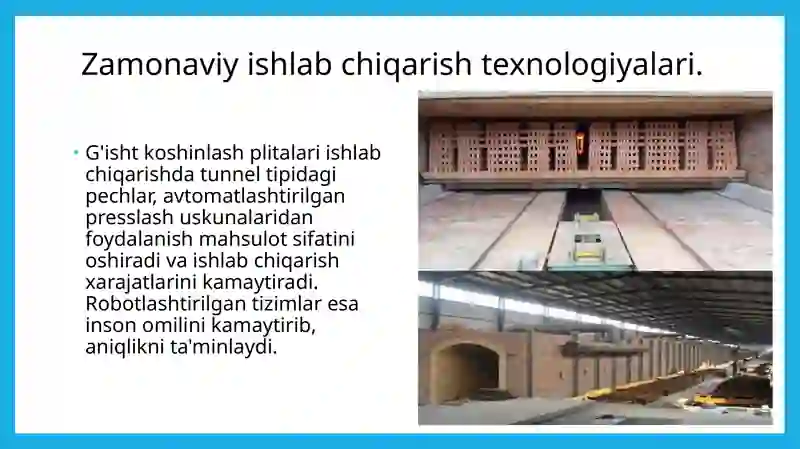 Zamonaviy ishlab chiqarish texnologiyalari.

• G'isht koshinlash plitalari ishlab chiqarishda tunnel tipidagi pechlar, avtomatlashtirilgan presslash uskunalaridan foydalanish mahsulot sifatini oshiradi va ishlab chiqarish xarajatlarini kamaytiradi. Robotlashtirilgan tizimlar esa inson omilini kamaytirib, aniqlikni ta'minlaydi.